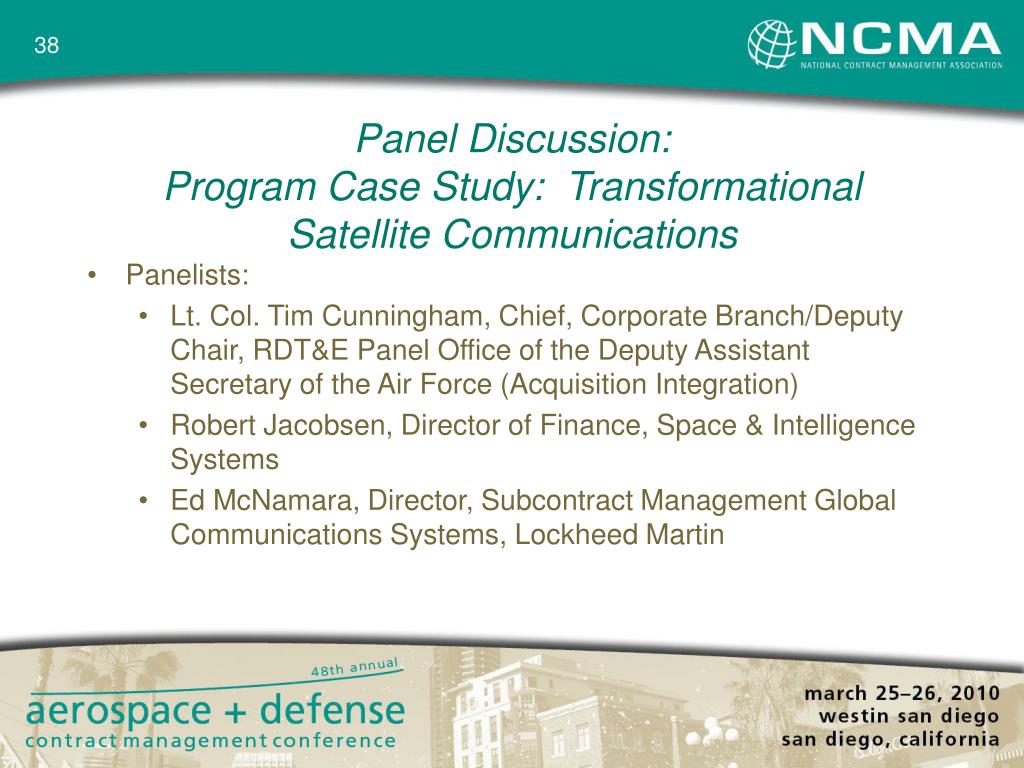 38

NCMA
NATIONAL CONTRACT MANAGEMENT ASSOCIATION

Panel Discussion:
Program Case Study: Transformational Satellite Communications

• Panelists:
• Lt. Col. Tim Cunningham, Chief, Corporate Branch/Deputy Chair, RDT&E Panel Office of the Deputy Assistant Secretary of the Air Force (Acquisition Integration)
• Robert Jacobsen, Director of Finance, Space & Intelligence Systems
• Ed McNamara, Director, Subcontract Management Global Communications Systems, Lockheed Martin

48th annual
aerospace + defense
contract management conference

march 25–26, 2010
westin san diego
san diego, california